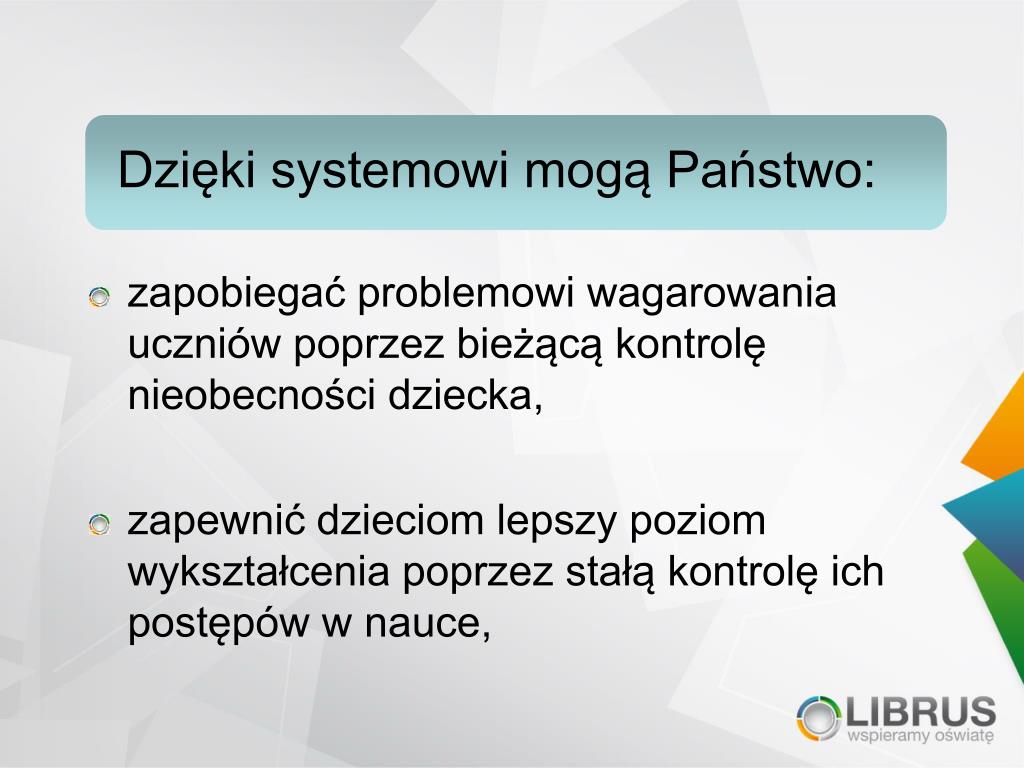 Dzięki systemowi mogą Państwo:

zapobiegać problemowi wagarowania uczniów poprzez bieżącą kontrolę nieobecności dziecka,

zapewnić dzieciom lepszy poziom wykształcenia poprzez stałą kontrolę ich postępów w nauce,

LIBRUS
wspieramy oświatę